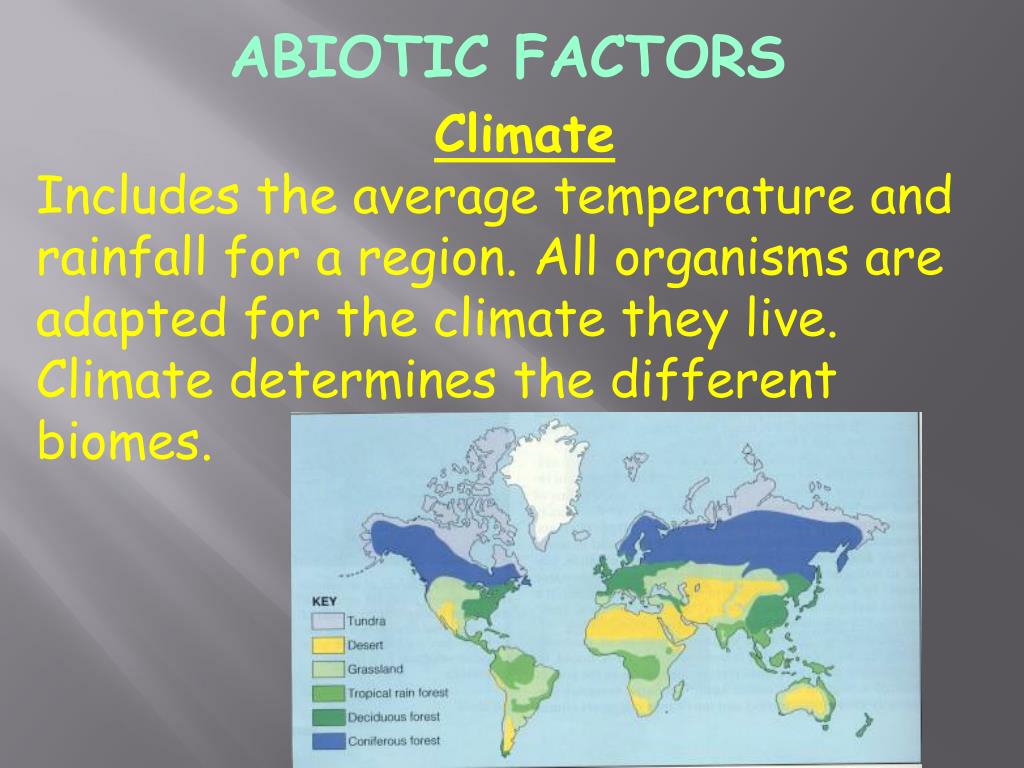 ABIOTIC FACTORS

Climate

Includes the average temperature and rainfall for a region. All organisms are adapted for the climate they live. Climate determines the different biomes.

KEY
Tundra
Desert
Grassland
Tropical rain forest
Deciduous forest
Coniferous forest